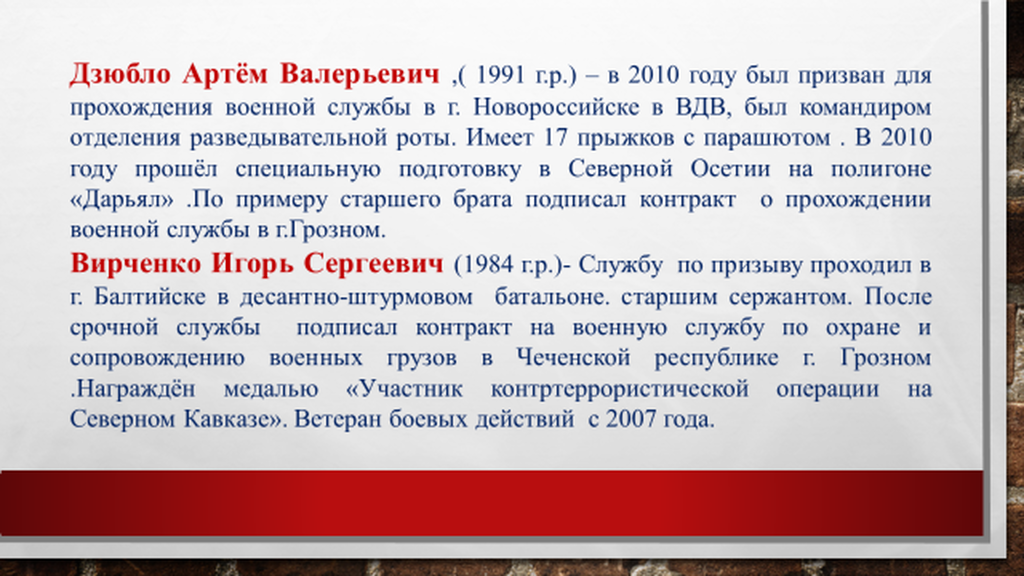 Дзюбло Артём Валерьевич ,( 1991 г.р.) – в 2010 году был призван для прохождения военной службы в г. Новороссийске в ВДВ, был командиром отделения разведывательной роты. Имеет 17 прыжков с парашютом . В 2010 году прошёл специальную подготовку в Северной Осетии на полигоне «Дарьял» .По примеру старшего брата подписал контракт о прохождении военной службы в г.Грозном.

Вирченко Игорь Сергеевич (1984 г.р.)- Службу по призыву проходил в г. Балтийске в десантно-штурмовом батальоне. старшим сержантом. После срочной службы подписал контракт на военную службу по охране и сопровождению военных грузов в Чеченской республике г. Грозном .Награждён медалью «Участник контртеррористической операции на Северном Кавказе». Ветеран боевых действий с 2007 года.